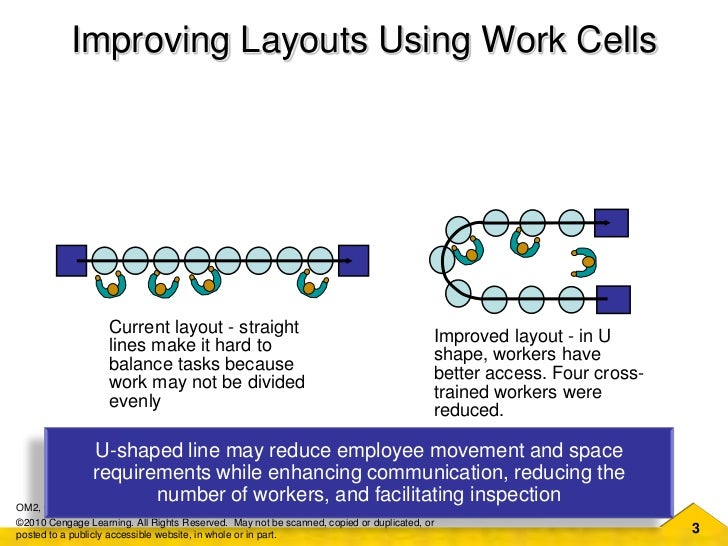 Improving Layouts Using Work Cells

Current layout - straight lines make it hard to balance tasks because work may not be divided evenly

Improved layout - in U shape, workers have better access. Four cross-trained workers were reduced.

U-shaped line may reduce employee movement and space requirements while enhancing communication, reducing the number of workers, and facilitating inspection

OM2,

©2010 Cengage Learning. All Rights Reserved. May not be scanned, copied or duplicated, or posted to a publicly accessible website, in whole or in part.

3